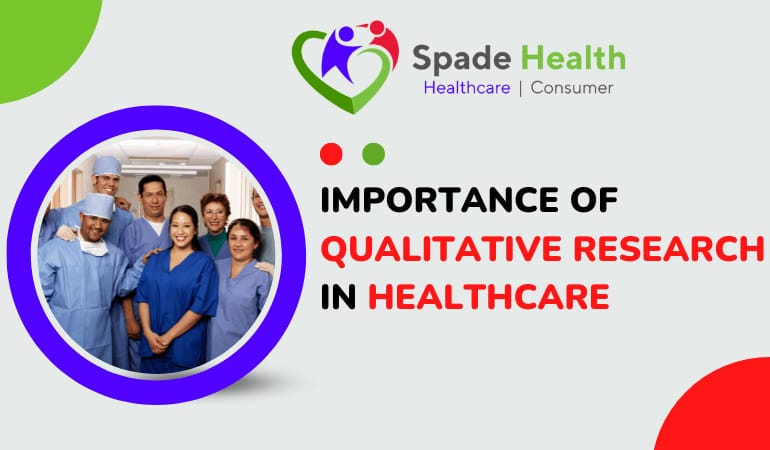 Spade Health
Healthcare | Consumer

IMPORTANCE OF QUALITATIVE RESEARCH IN HEALTHCARE